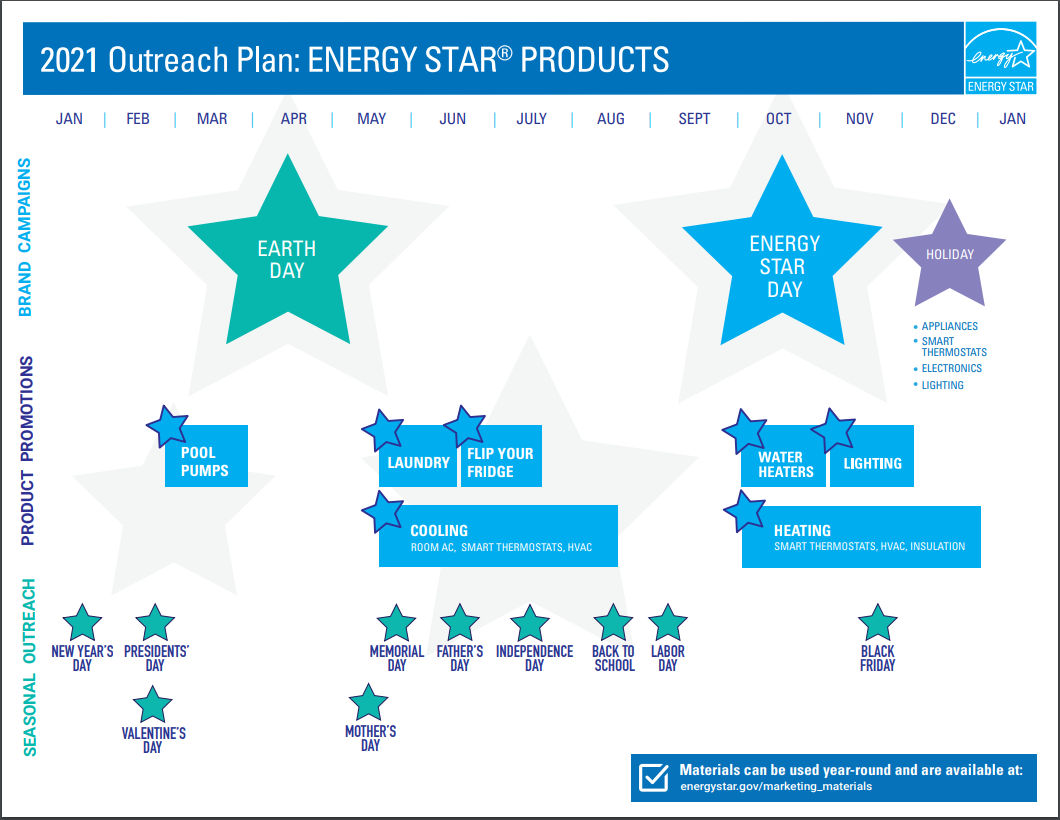 2021 Outreach Plan: ENERGY STAR® PRODUCTS

energy ENERGY STAR

JAN | FEB | MAR | APR | MAY | JUN | JULY | AUG | SEPT | OCT | NOV | DEC | JAN

BRAND CAMPAIGNS

EARTH DAY

ENERGY STAR DAY

HOLIDAY

• APPLIANCES
• SMART THERMOSTATS
• ELECTRONICS
• LIGHTING

PRODUCT PROMOTIONS

POOL PUMPS

LAUNDRY

FLIP YOUR FRIDGE

COOLING
ROOM AC, SMART THERMOSTATS, HVAC

WATER HEATERS

LIGHTING

HEATING
SMART THERMOSTATS, HVAC, INSULATION

SEASONAL OUTREACH

NEW YEAR'S DAY

PRESIDENTS' DAY

VALENTINE'S DAY

MEMORIAL DAY

MOTHER'S DAY

FATHER'S DAY

INDEPENDENCE DAY

BACK TO SCHOOL

LABOR DAY

BLACK FRIDAY

Materials can be used year-round and are available at:
energystar.gov/marketing_materials